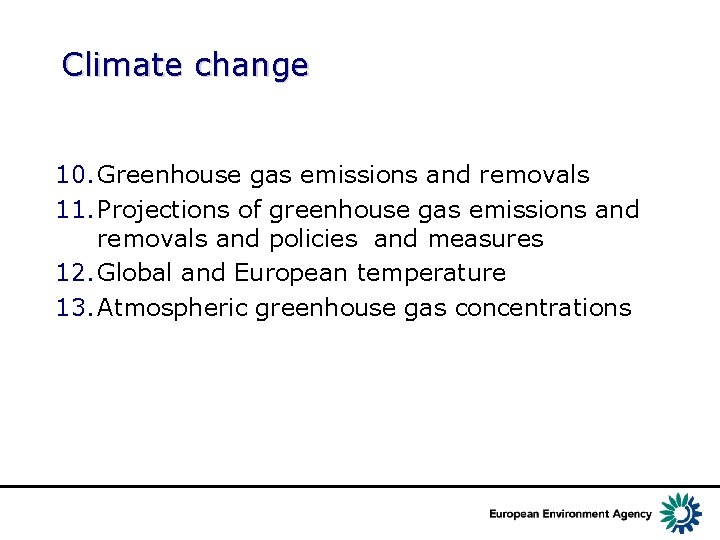 Climate change

10. Greenhouse gas emissions and removals
11. Projections of greenhouse gas emissions and removals and policies and measures
12. Global and European temperature
13. Atmospheric greenhouse gas concentrations

European Environment Agency